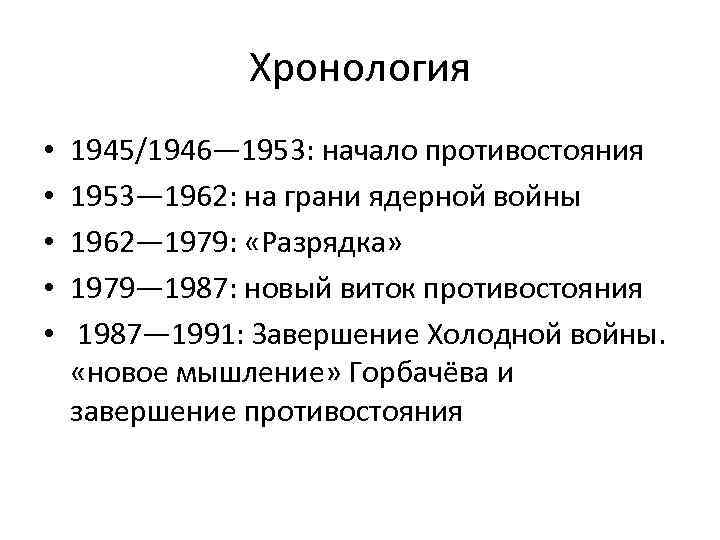 Хронология

• 1945/1946—1953: начало противостояния
• 1953—1962: на грани ядерной войны
• 1962—1979: «Разрядка»
• 1979—1987: новый виток противостояния
• 1987—1991: Завершение Холодной войны. «новое мышление» Горбачёва и завершение противостояния